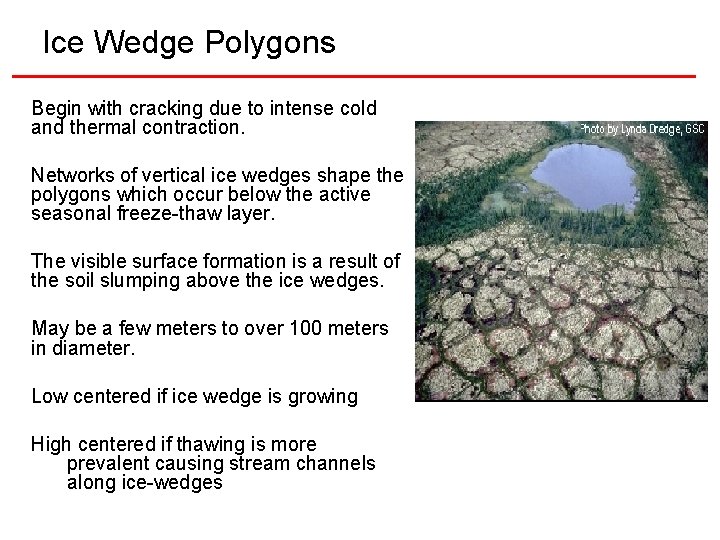 Ice Wedge Polygons

Begin with cracking due to intense cold and thermal contraction.

Networks of vertical ice wedges shape the polygons which occur below the active seasonal freeze-thaw layer.

The visible surface formation is a result of the soil slumping above the ice wedges.

May be a few meters to over 100 meters in diameter.

Low centered if ice wedge is growing

High centered if thawing is more prevalent causing stream channels along ice-wedges

Photo by Lynda Dredge, GSC